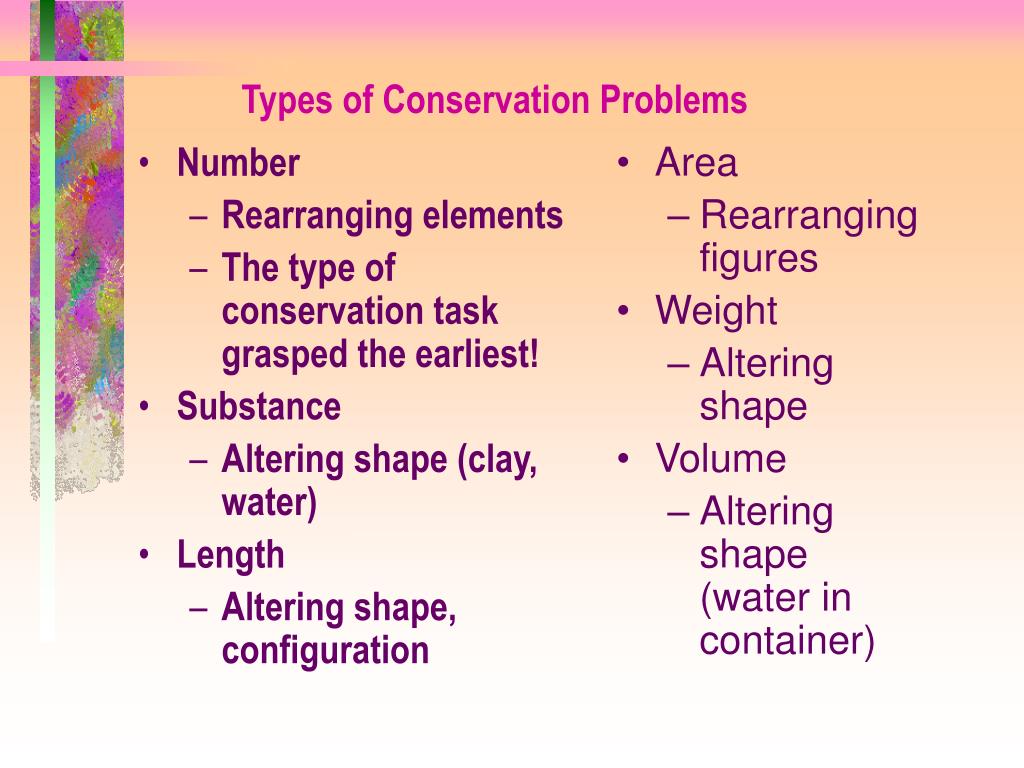 Types of Conservation Problems

• Number
– Rearranging elements
– The type of conservation task grasped the earliest!
• Substance
– Altering shape (clay, water)
• Length
– Altering shape, configuration

• Area
– Rearranging figures
• Weight
– Altering shape
• Volume
– Altering shape (water in container)